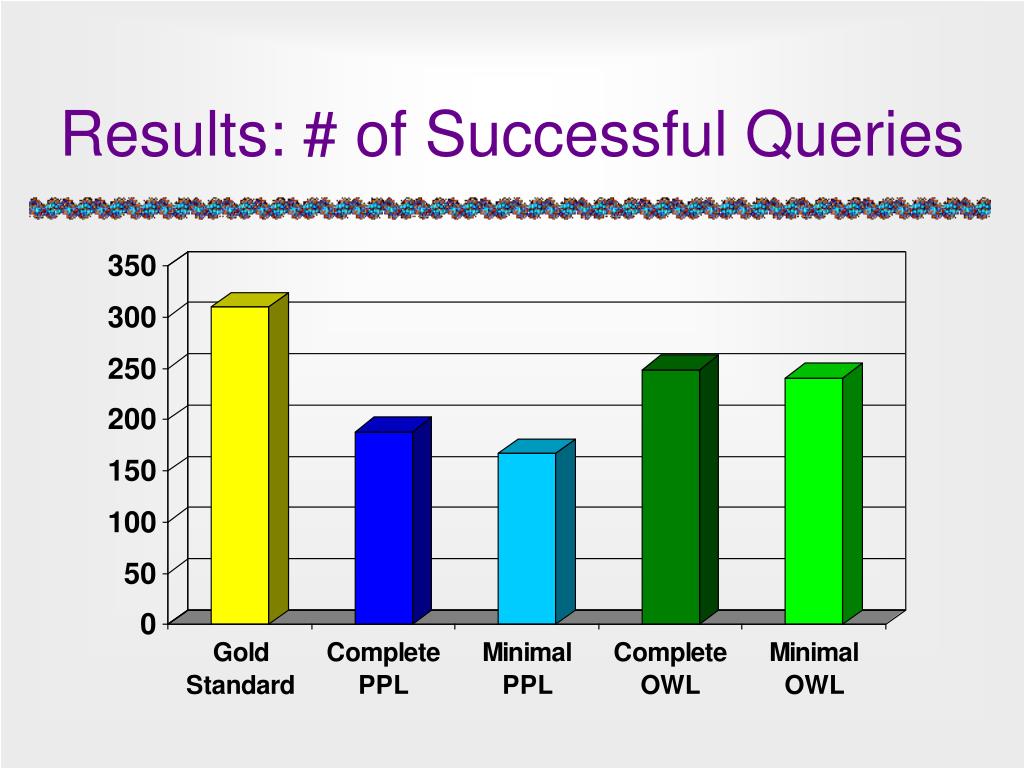 Results: # of Successful Queries

350
300
250
200
150
100
50
0

Gold Standard
Complete PPL
Minimal PPL
Complete OWL
Minimal OWL